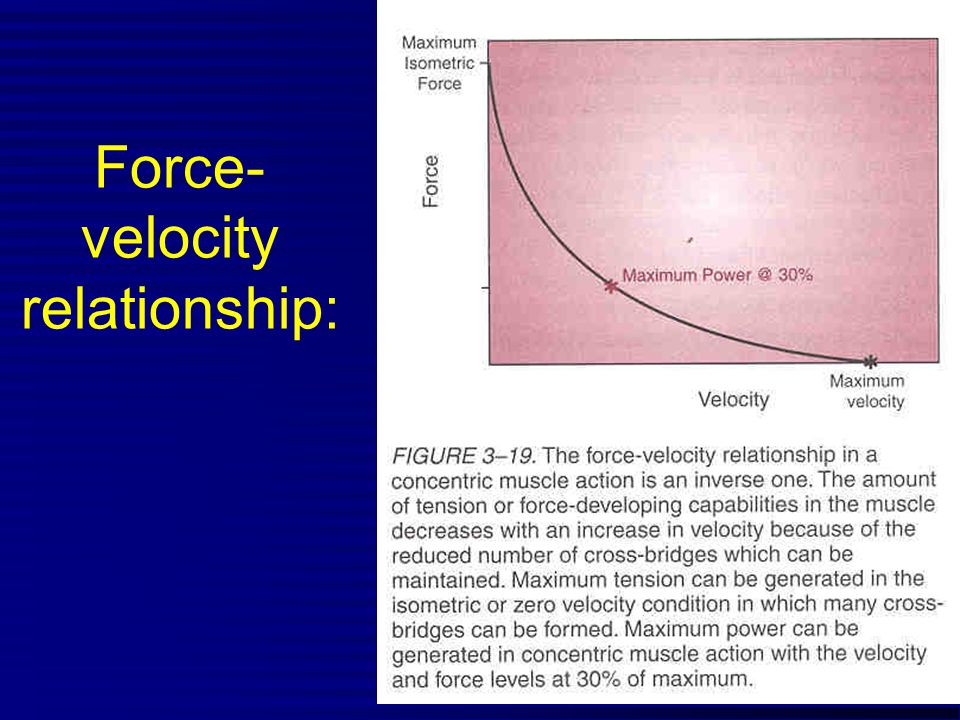 Force-velocity relationship:

Maximum Isometric Force

Force

Maximum Power @ 30%

Velocity

Maximum velocity

FIGURE 3–19. The force-velocity relationship in a concentric muscle action is an inverse one. The amount of tension or force-developing capabilities in the muscle decreases with an increase in velocity because of the reduced number of cross-bridges which can be maintained. Maximum tension can be generated in the isometric or zero velocity condition in which many cross-bridges can be formed. Maximum power can be generated in concentric muscle action with the velocity and force levels at 30% of maximum.